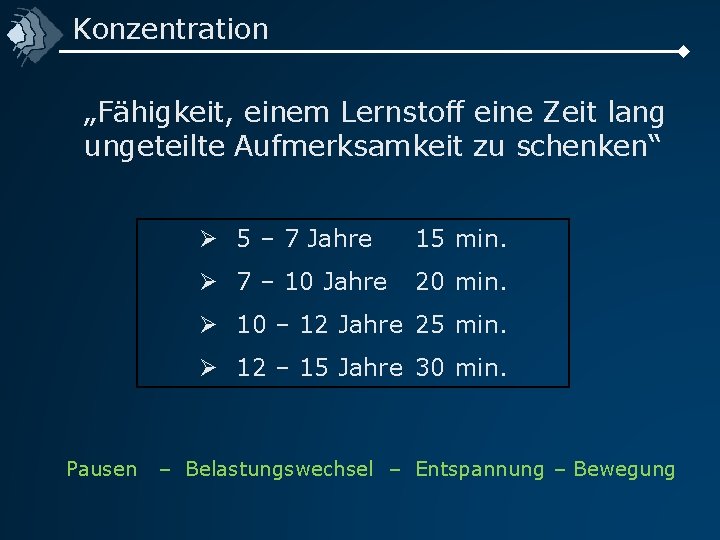 Konzentration

„Fähigkeit, einem Lernstoff eine Zeit lang ungeteilte Aufmerksamkeit zu schenken“

➢ 5 – 7 Jahre 15 min.
➢ 7 – 10 Jahre 20 min.
➢ 10 – 12 Jahre 25 min.
➢ 12 – 15 Jahre 30 min.

Pausen – Belastungswechsel – Entspannung – Bewegung